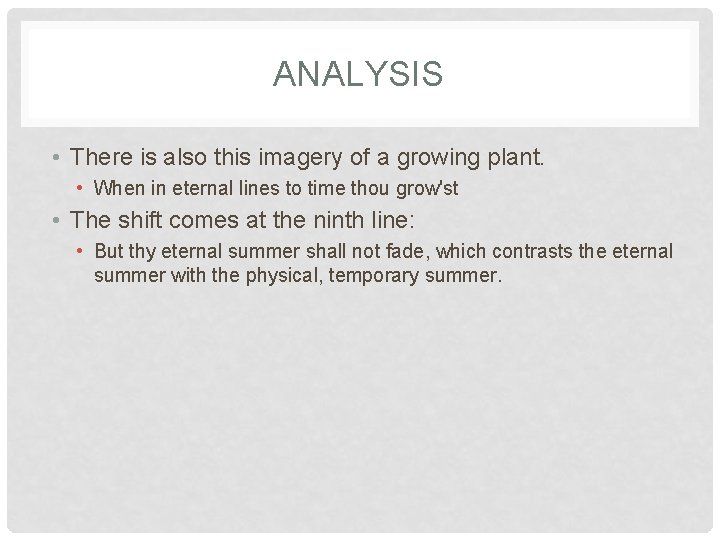 ANALYSIS

• There is also this imagery of a growing plant.

• When in eternal lines to time thou grow'st

• The shift comes at the ninth line:

• But thy eternal summer shall not fade, which contrasts the eternal summer with the physical, temporary summer.